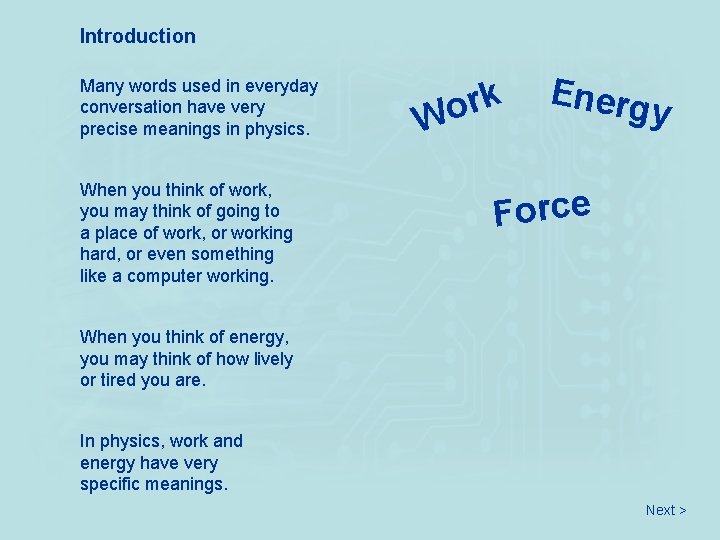 Introduction

Many words used in everyday conversation have very precise meanings in physics.

When you think of work, you may think of going to a place of work, or working hard, or even something like a computer working.

When you think of energy, you may think of how lively or tired you are.

In physics, work and energy have very specific meanings.

Work

Energy

Force

Next >